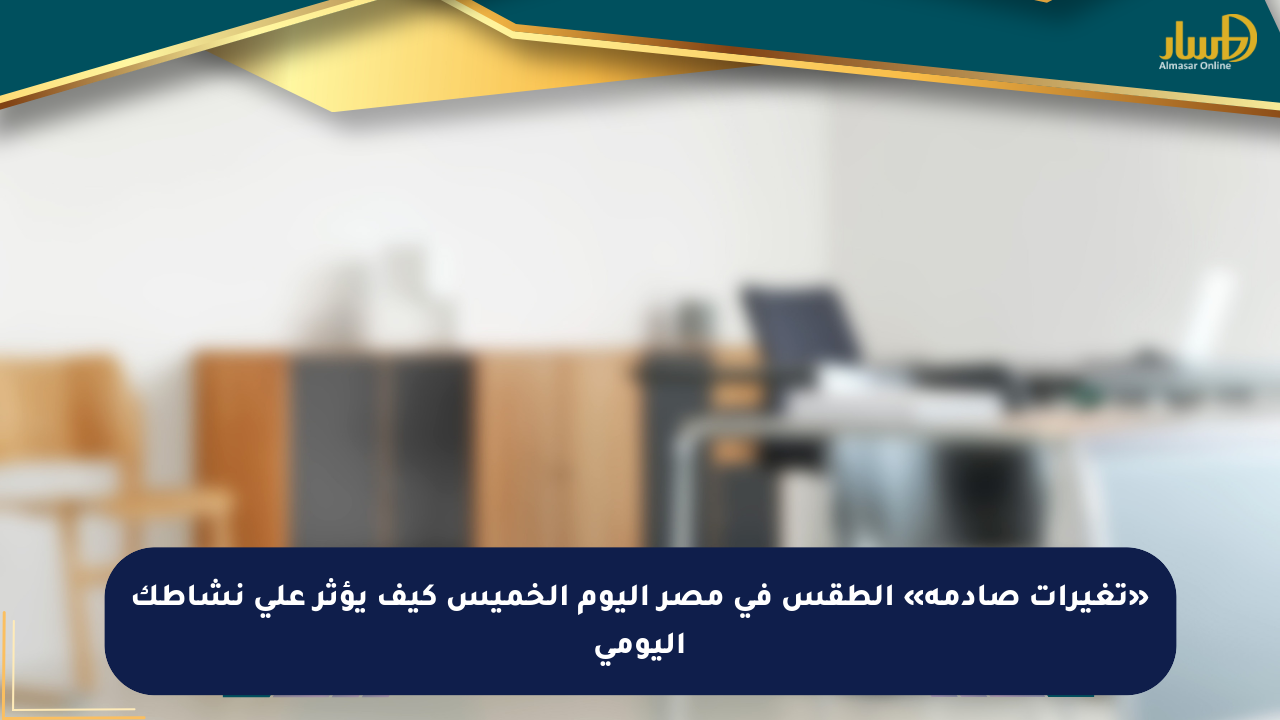 المسار
Almasar Online

«تغيرات صادمه» الطقس في مصر اليوم الخميس كيف يؤثر علي نشاطك اليومي